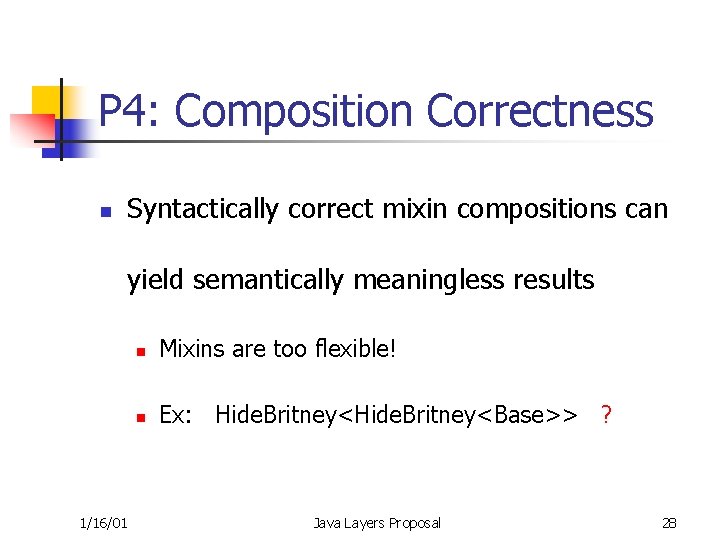 P4: Composition Correctness

Syntactically correct mixin compositions can yield semantically meaningless results

Mixins are too flexible!

Ex: HideBritney<HideBritney<Base>> ?

1/16/01 Java Layers Proposal 28